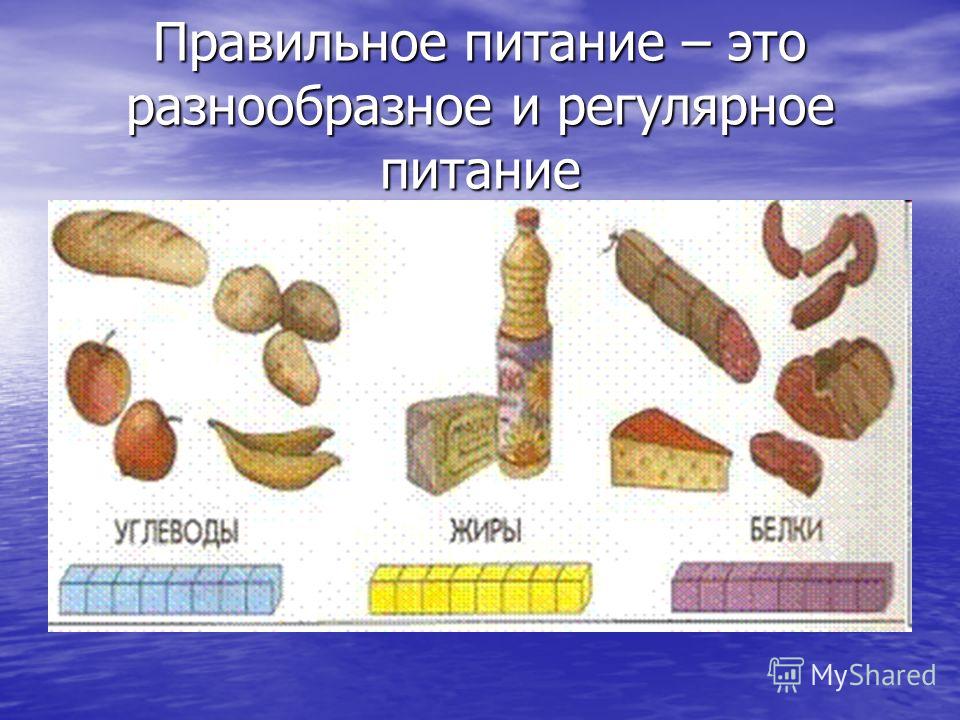 Правильное питание – это разнообразное и регулярное питание

УГЛЕВОДЫ

ЖИРЫ

БЕЛКИ

MyShared